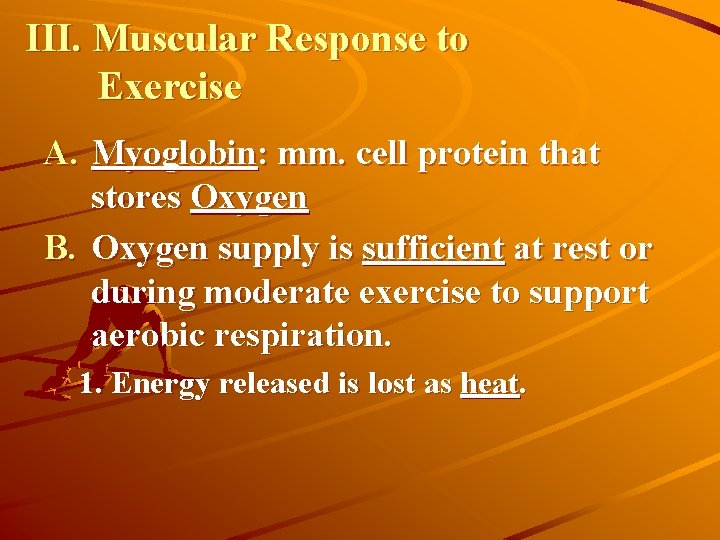 III. Muscular Response to Exercise

A. Myoglobin: mm. cell protein that stores Oxygen

B. Oxygen supply is sufficient at rest or during moderate exercise to support aerobic respiration.

1. Energy released is lost as heat.